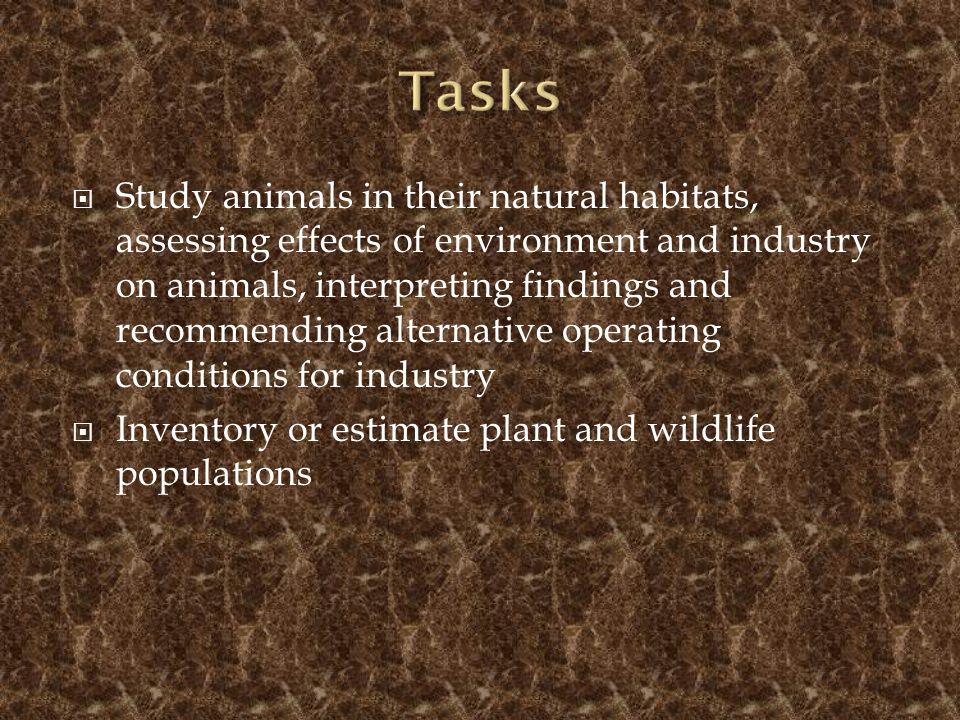 Tasks

Study animals in their natural habitats, assessing effects of environment and industry on animals, interpreting findings and recommending alternative operating conditions for industry

Inventory or estimate plant and wildlife populations